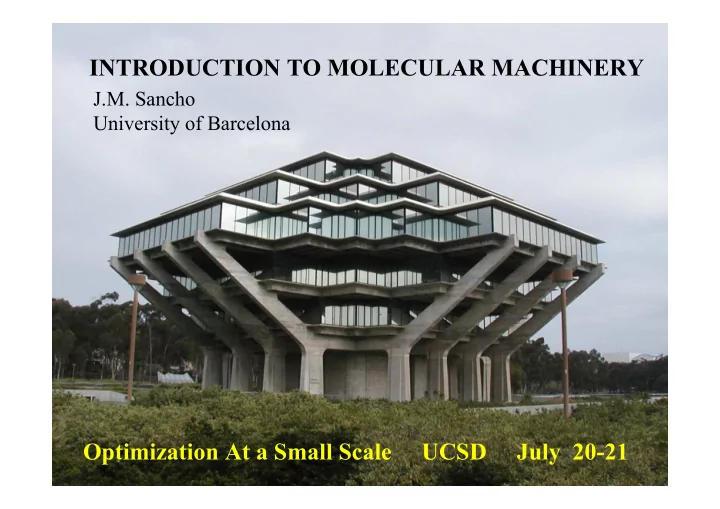 INTRODUCTION TO MOLECULAR MACHINERY

J.M. Sancho
University of Barcelona

Optimization At a Small Scale UCSD July 20-21